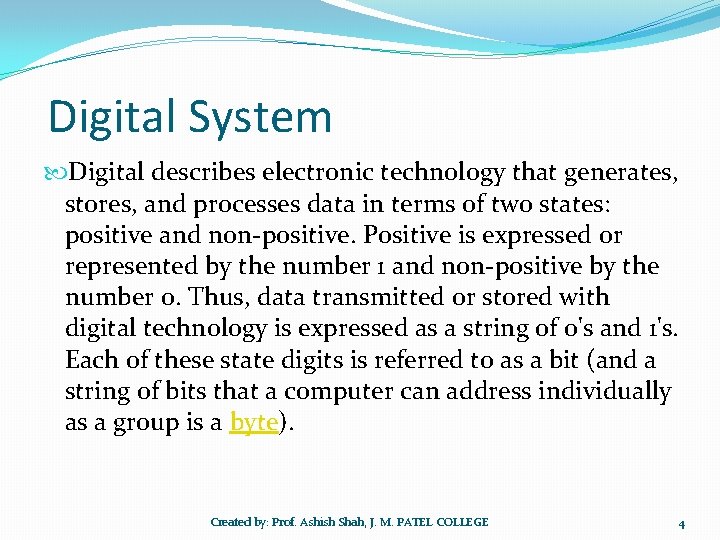 Digital System

Digital describes electronic technology that generates, stores, and processes data in terms of two states: positive and non-positive. Positive is expressed or represented by the number 1 and non-positive by the number 0. Thus, data transmitted or stored with digital technology is expressed as a string of 0's and 1's. Each of these state digits is referred to as a bit (and a string of bits that a computer can address individually as a group is a byte).

Created by: Prof. Ashish Shah, J. M. PATEL COLLEGE

4